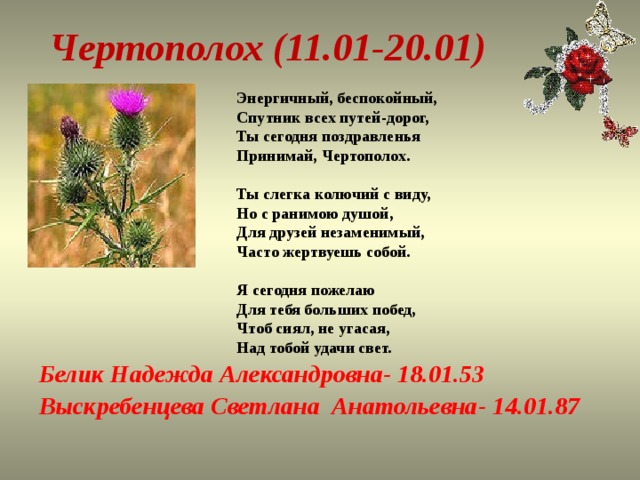 Чертополох (11.01-20.01)

Энергичный, беспокойный,
Спутник всех путей-дорог,
Ты сегодня поздравленья
Принимай, Чертополох.

Ты слегка колючий с виду,
Но с ранимою душой,
Для друзей незаменимый,
Часто жертвуешь собой.

Я сегодня пожелаю
Для тебя больших побед,
Чтоб сиял, не угасая,
Над тобой удачи свет.

Белик Надежда Александровна- 18.01.53
Выскребенцева Светлана Анатольевна- 14.01.87